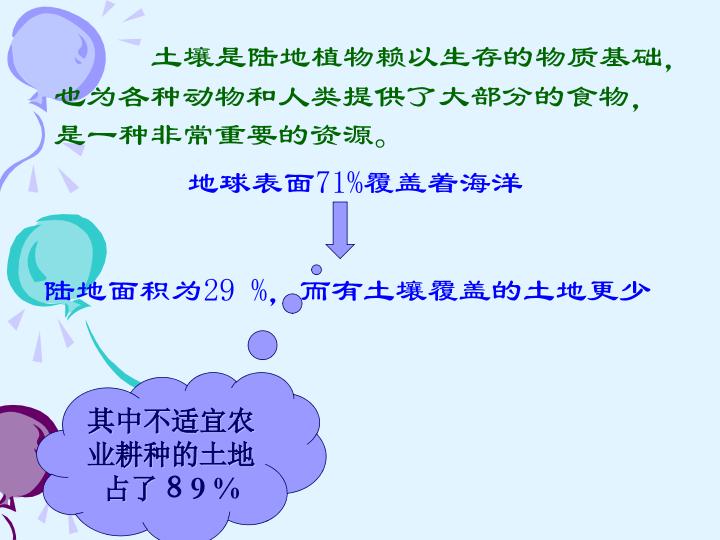 土壤是陆地植物赖以生存的物质基础，也为各种动物和人类提供了大部分的食物，是一种非常重要的资源。

地球表面71%覆盖着海洋

陆地面积为29 %，而有土壤覆盖的土地更少

其中不适宜农业耕种的土地占了89%